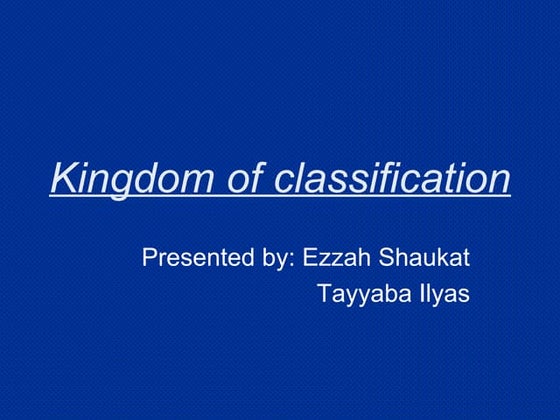 Kingdom of classification

Presented by: Ezzah Shaukat
Tayyaba Ilyas